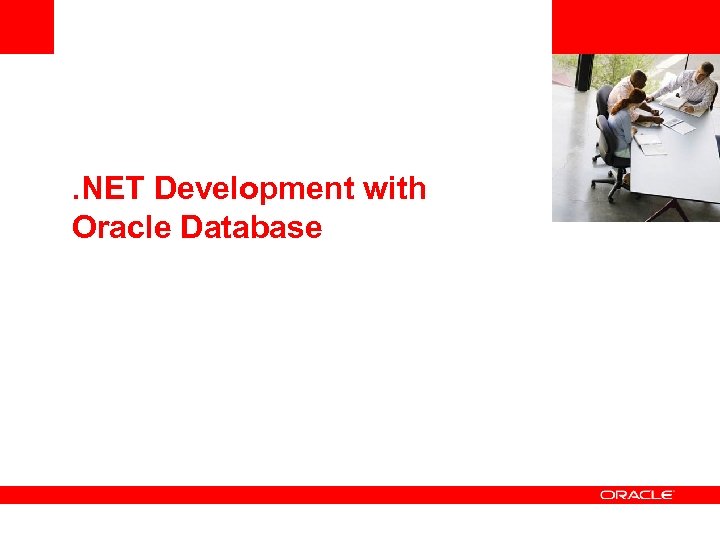 .NET Development with Oracle Database

ORACLE